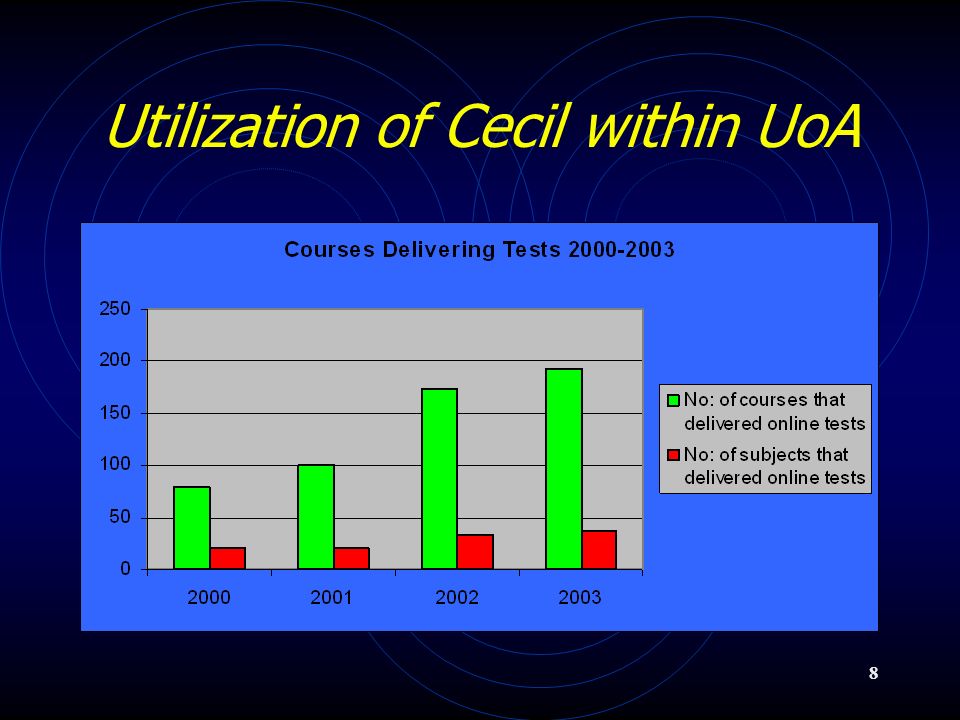 Utilization of Cecil within UoA

Courses Delivering Tests 2000-2003

250
200
150
100
50
0

2000
2001
2002
2003

No: of courses that delivered online tests
No: of subjects that delivered online tests

8